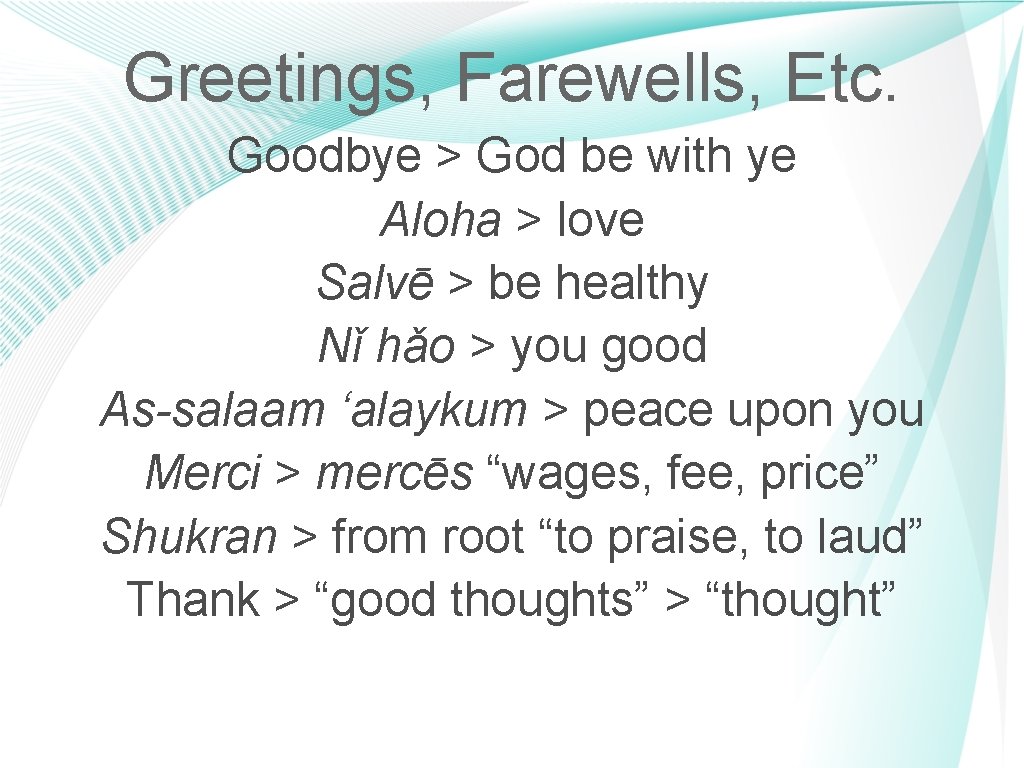 Greetings, Farewells, Etc.

Goodbye > God be with ye
Aloha > love
Salvē > be healthy
Nǐ hǎo > you good
As-salaam ‘alaykum > peace upon you
Merci > mercēs “wages, fee, price”
Shukran > from root “to praise, to laud”
Thank > “good thoughts” > “thought”